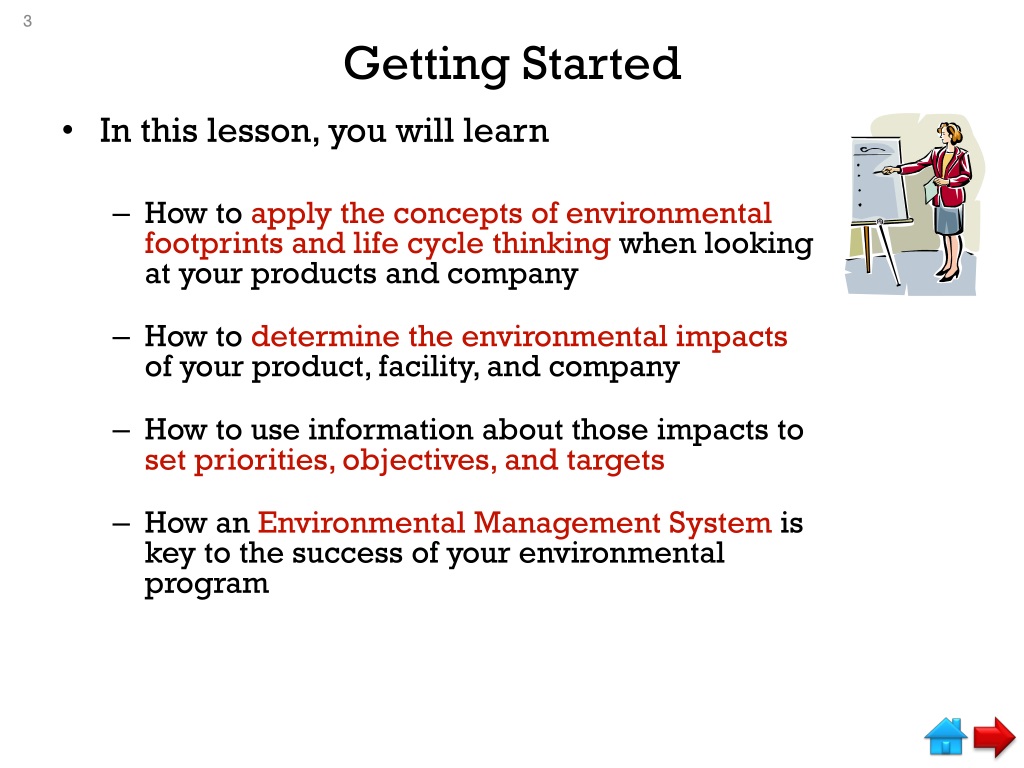 3

Getting Started

• In this lesson, you will learn

– How to apply the concepts of environmental footprints and life cycle thinking when looking at your products and company

– How to determine the environmental impacts of your product, facility, and company

– How to use information about those impacts to set priorities, objectives, and targets

– How an Environmental Management System is key to the success of your environmental program